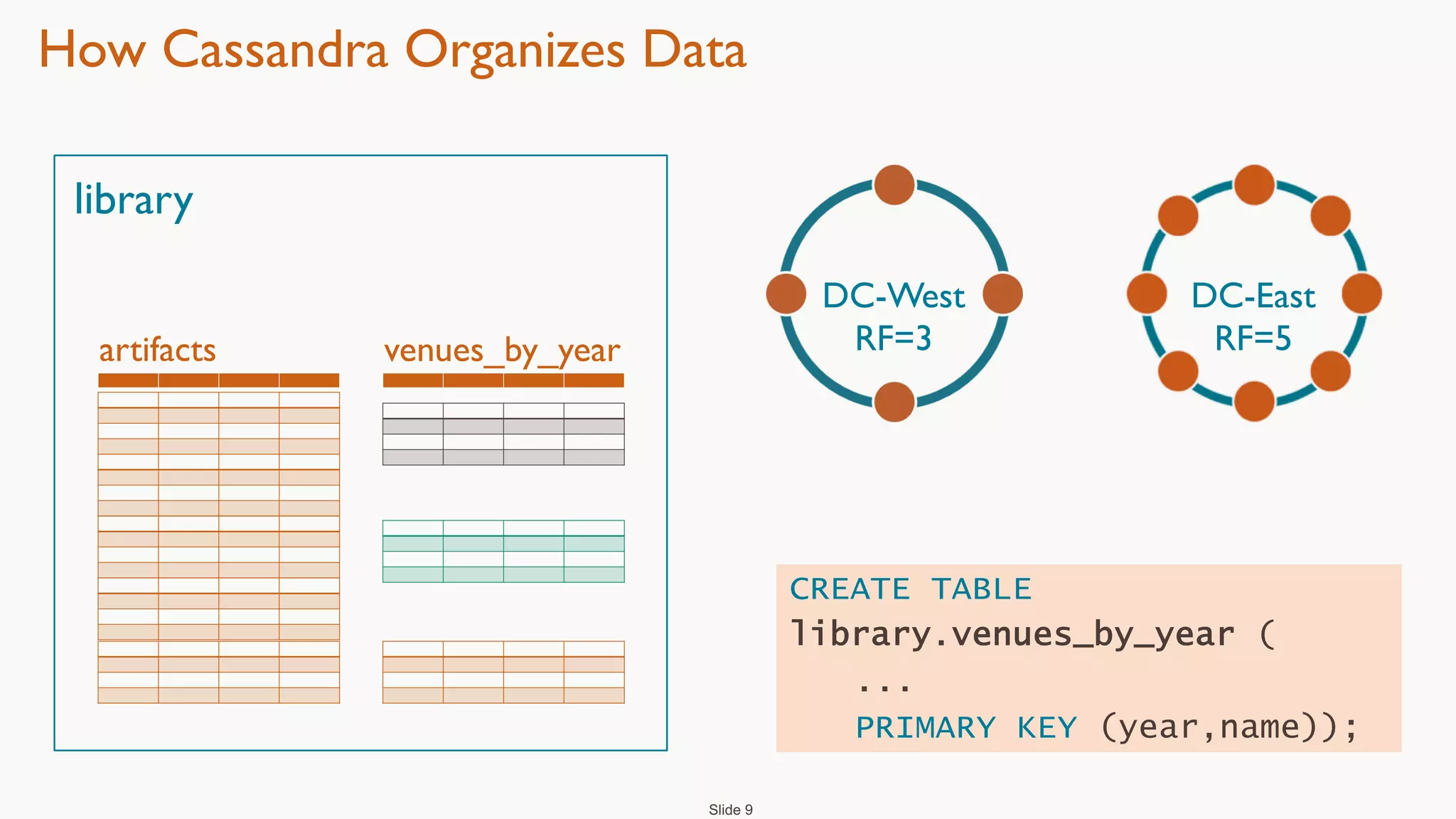 How Cassandra Organizes Data

library

artifacts

venues_by_year

DC-West
RF=3

DC-East
RF=5

CREATE TABLE
library.venues_by_year (
...
PRIMARY KEY (year,name));

Slide 9